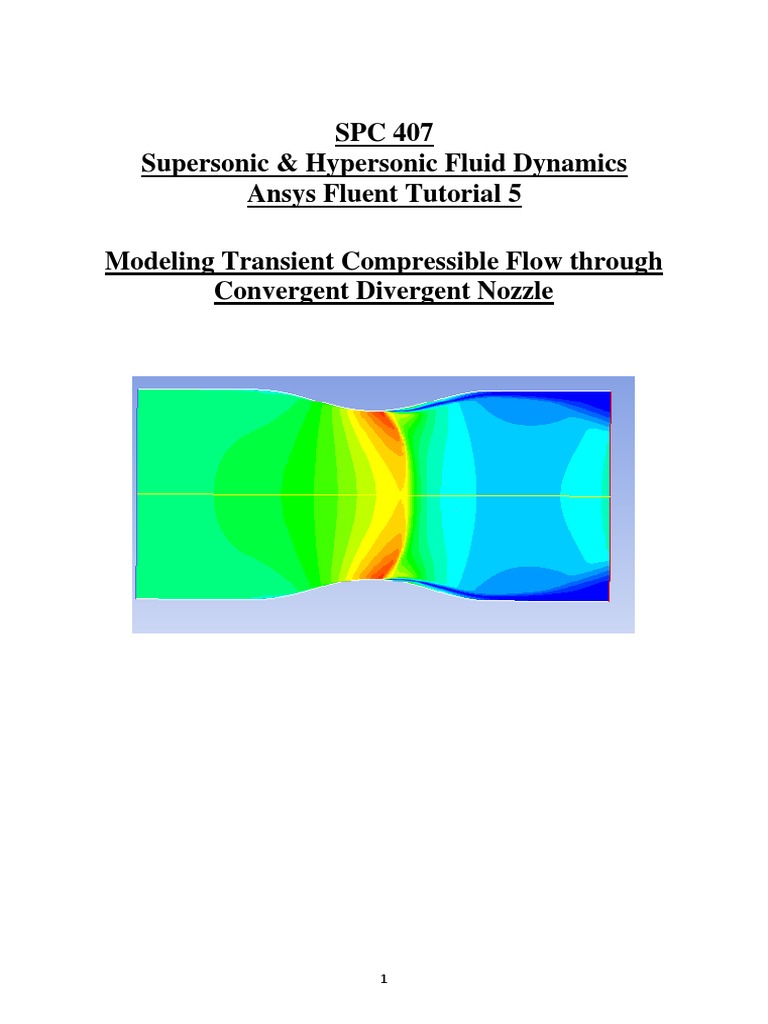 SPC 407
Supersonic & Hypersonic Fluid Dynamics
Ansys Fluent Tutorial 5

Modeling Transient Compressible Flow through Convergent Divergent Nozzle

1